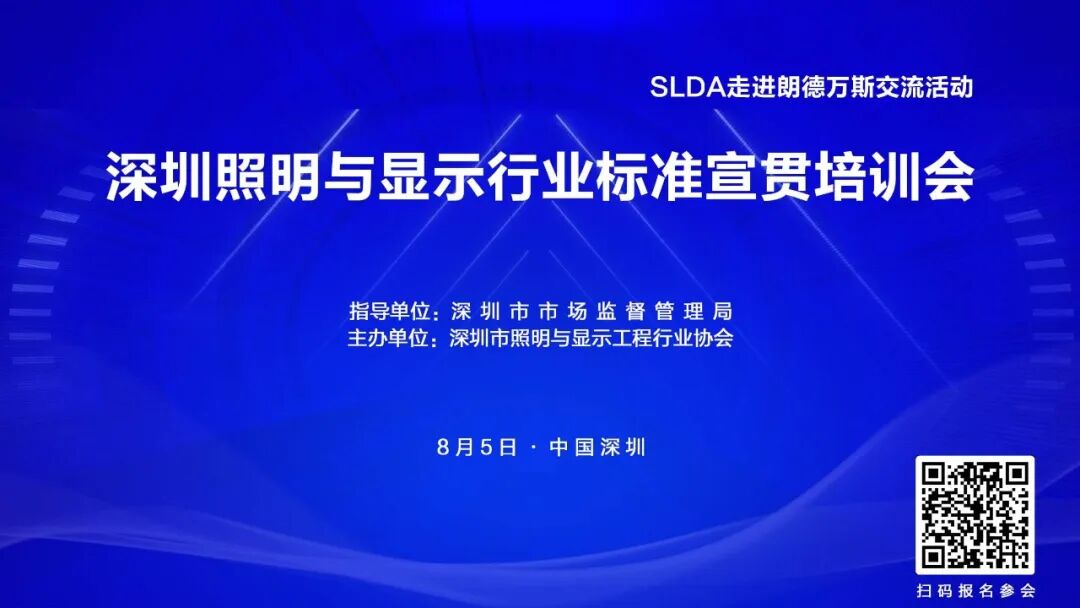 SLDA走进朗德万斯交流活动

深圳照明与显示行业标准宣贯培训会

指导单位：深圳市市场监督管理局
主办单位：深圳市照明与显示工程行业协会

8月5日 · 中国深圳

扫码报名参会